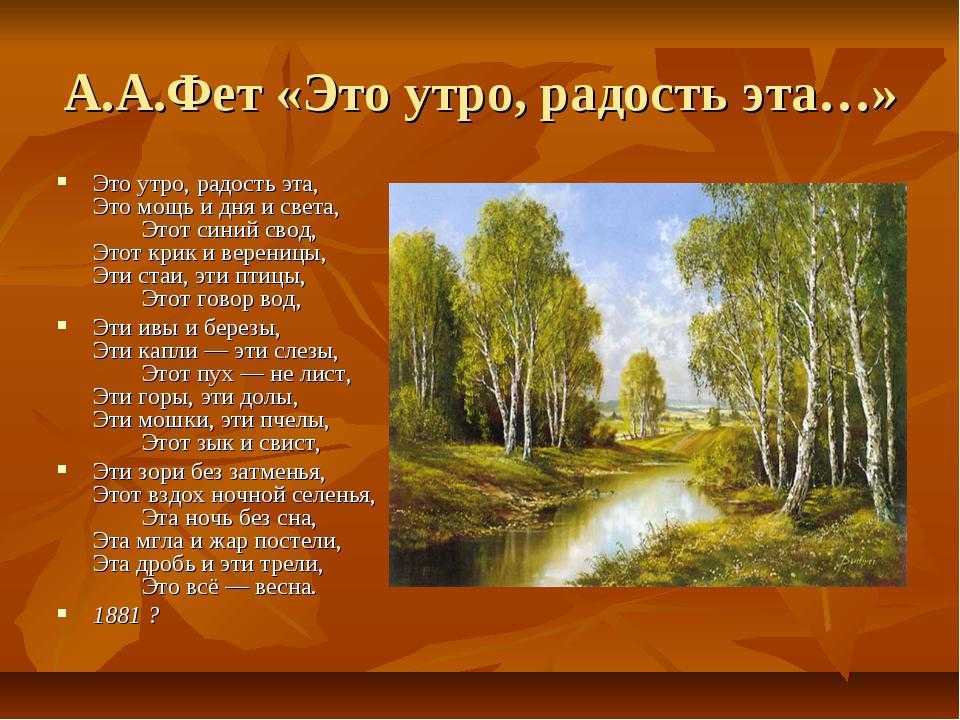 А.А.Фет «Это утро, радость эта…»

▪ Это утро, радость эта,
Это мощь и дня и света,
Этот синий свод,
Этот крик и вереницы,
Эти стаи, эти птицы,
Этот говор вод,

▪ Эти ивы и березы,
Эти капли — эти слезы,
Этот пух — не лист,
Эти горы, эти долы,
Эти мошки, эти пчелы,
Этот зык и свист,

▪ Эти зори без затменья,
Этот вздох ночной селенья,
Эта ночь без сна,
Эта мгла и жар постели,
Эта дробь и эти трели,
Это всё — весна.

▪ 1881 ?